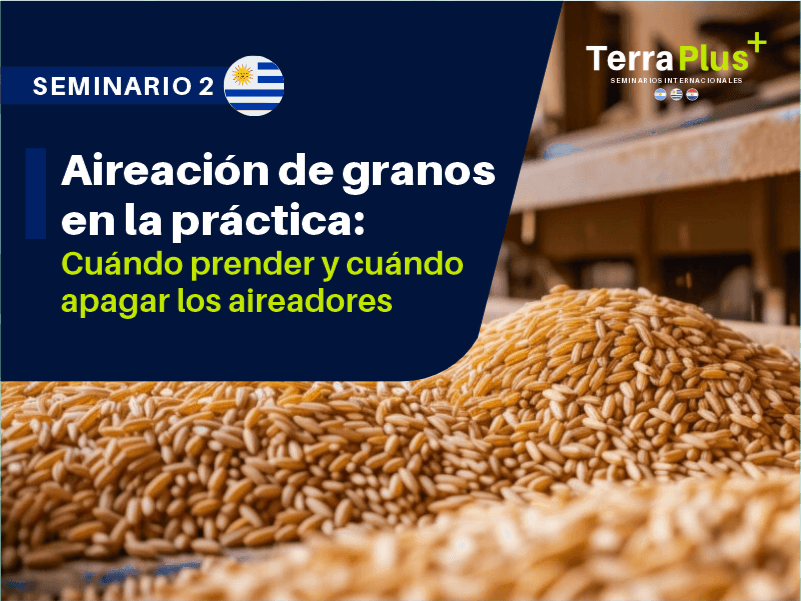 SEMINARIO 2

TerraPlus+
SEMINARIOS INTERNACIONALES

Aireación de granos en la práctica:
Cuándo prender y cuándo apagar los aireadores